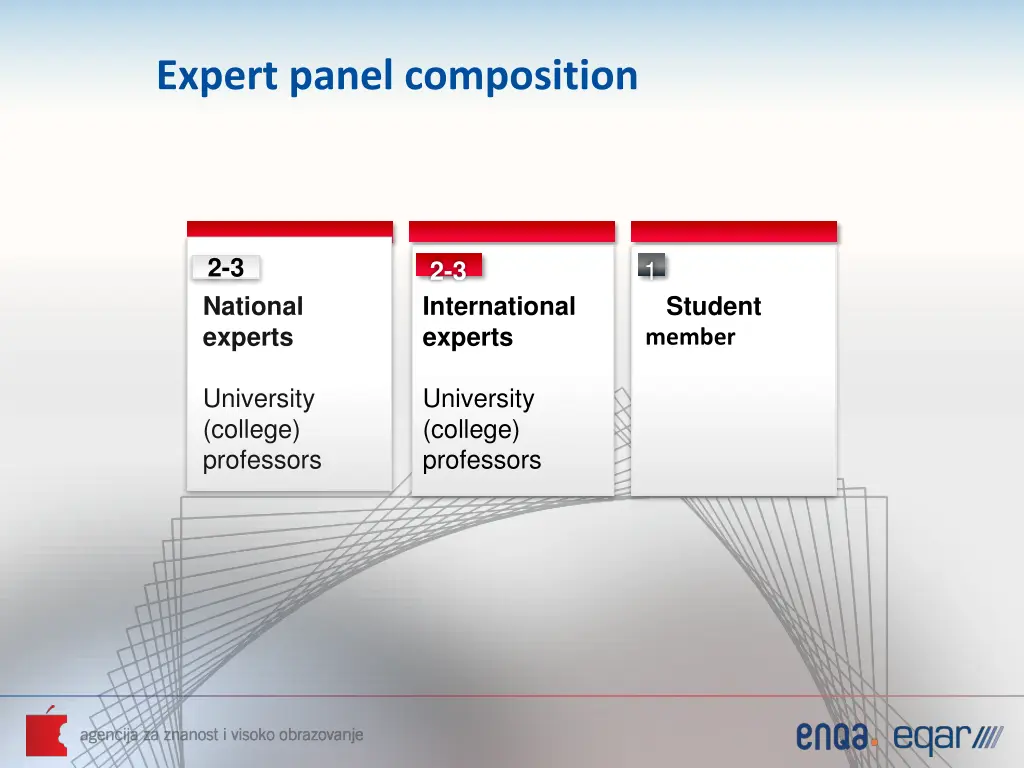 Expert panel composition

2-3
National experts

University (college) professors

2-3
International experts

University (college) professors

1
Student member

agencija za znanost i visoko obrazovanje

enqa. eqar////